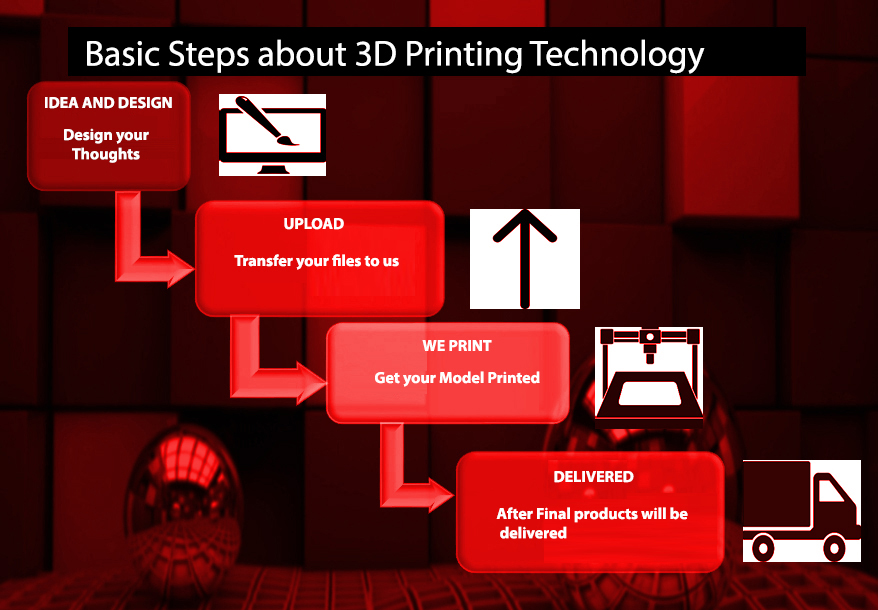 Basic Steps about 3D Printing Technology

IDEA AND DESIGN

Design your Thoughts

UPLOAD

Transfer your files to us

WE PRINT

Get your Model Printed

DELIVERED

After Final products will be delivered